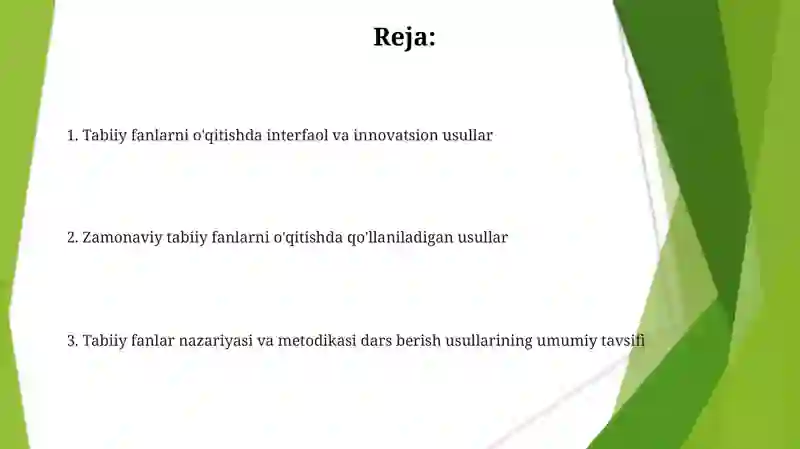 Reja:

1. Tabiiy fanlarni o'qitishda interfaol va innovatsion usullar

2. Zamonaviy tabiiy fanlarni o'qitishda qo'llaniladigan usullar

3. Tabiiy fanlar nazariyasi va metodikasi dars berish usullarining umumiy tavsifi